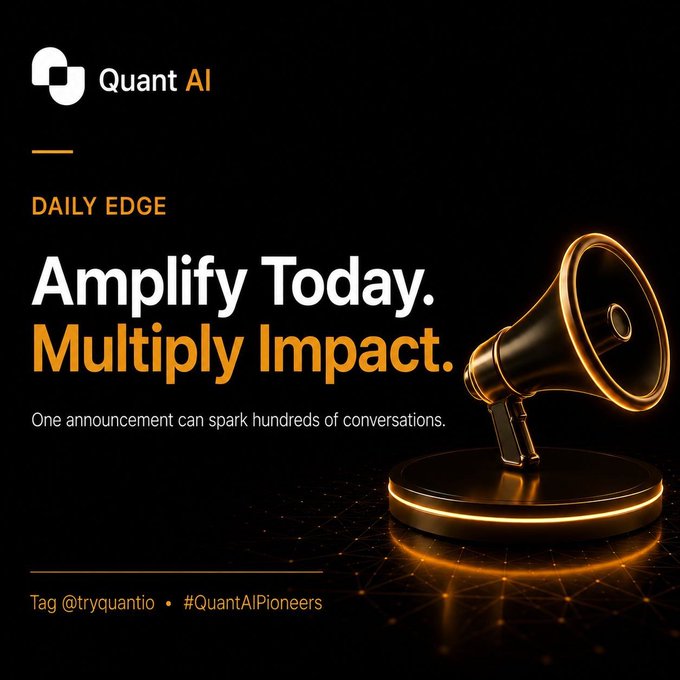 Quant AI

DAILY EDGE

Amplify Today.
Multiply Impact.

One announcement can spark hundreds of conversations.

Tag @tryquantio • #QuantAIPioneers